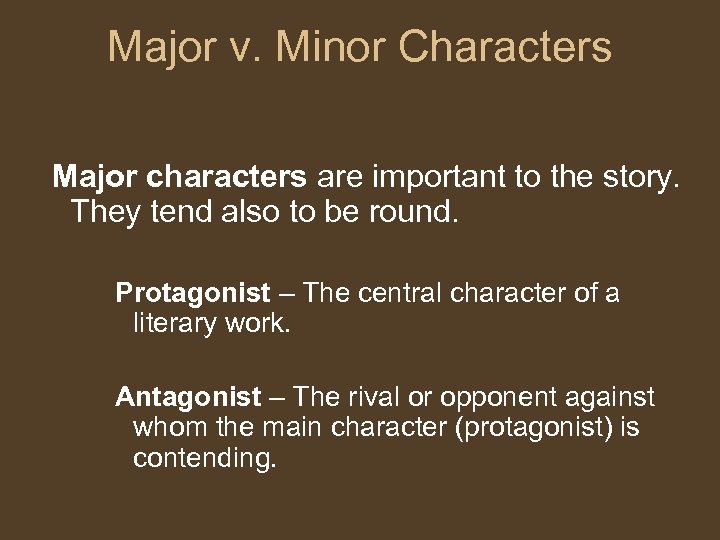 Major v. Minor Characters

Major characters are important to the story. They tend also to be round.

Protagonist – The central character of a literary work.

Antagonist – The rival or opponent against whom the main character (protagonist) is contending.